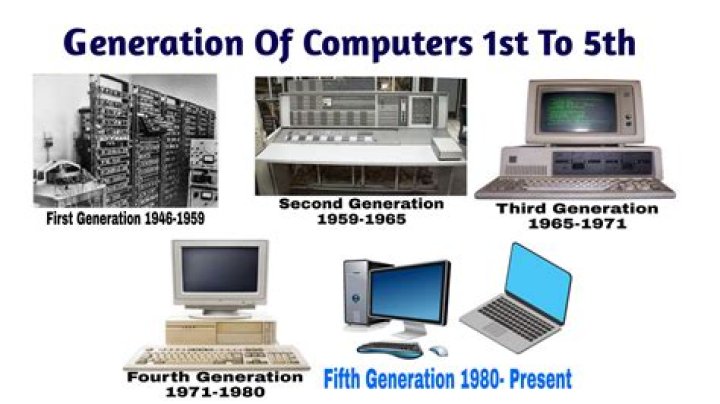 Generation Of Computers 1st To 5th

First Generation 1946-1959

Second Generation
1959-1965

Third Generation
1965-1971

Fourth Generation
1971-1980

Fifth Generation 1980- Present